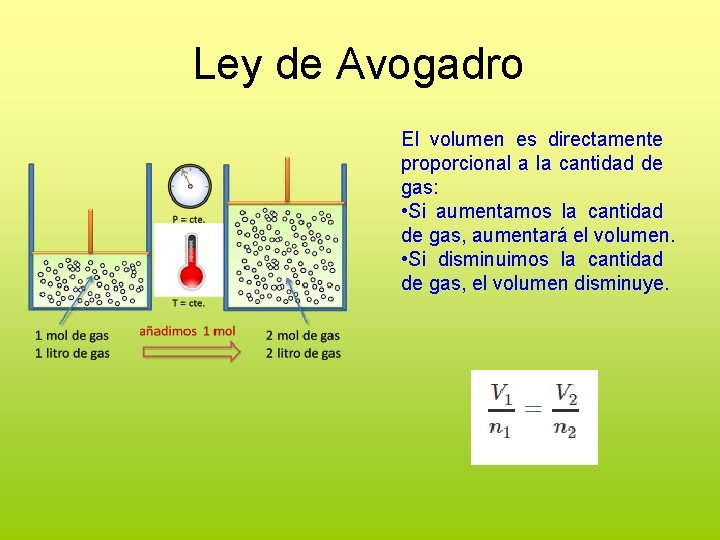 Ley de Avogadro

P = cte.

T = cte.

1 mol de gas
1 litro de gas

añadimos 1 mol

2 mol de gas
2 litro de gas

El volumen es directamente proporcional a la cantidad de gas:
•Si aumentamos la cantidad de gas, aumentará el volumen.
•Si disminuimos la cantidad de gas, el volumen disminuye.

$\frac{V_1}{n_1} = \frac{V_2}{n_2}$